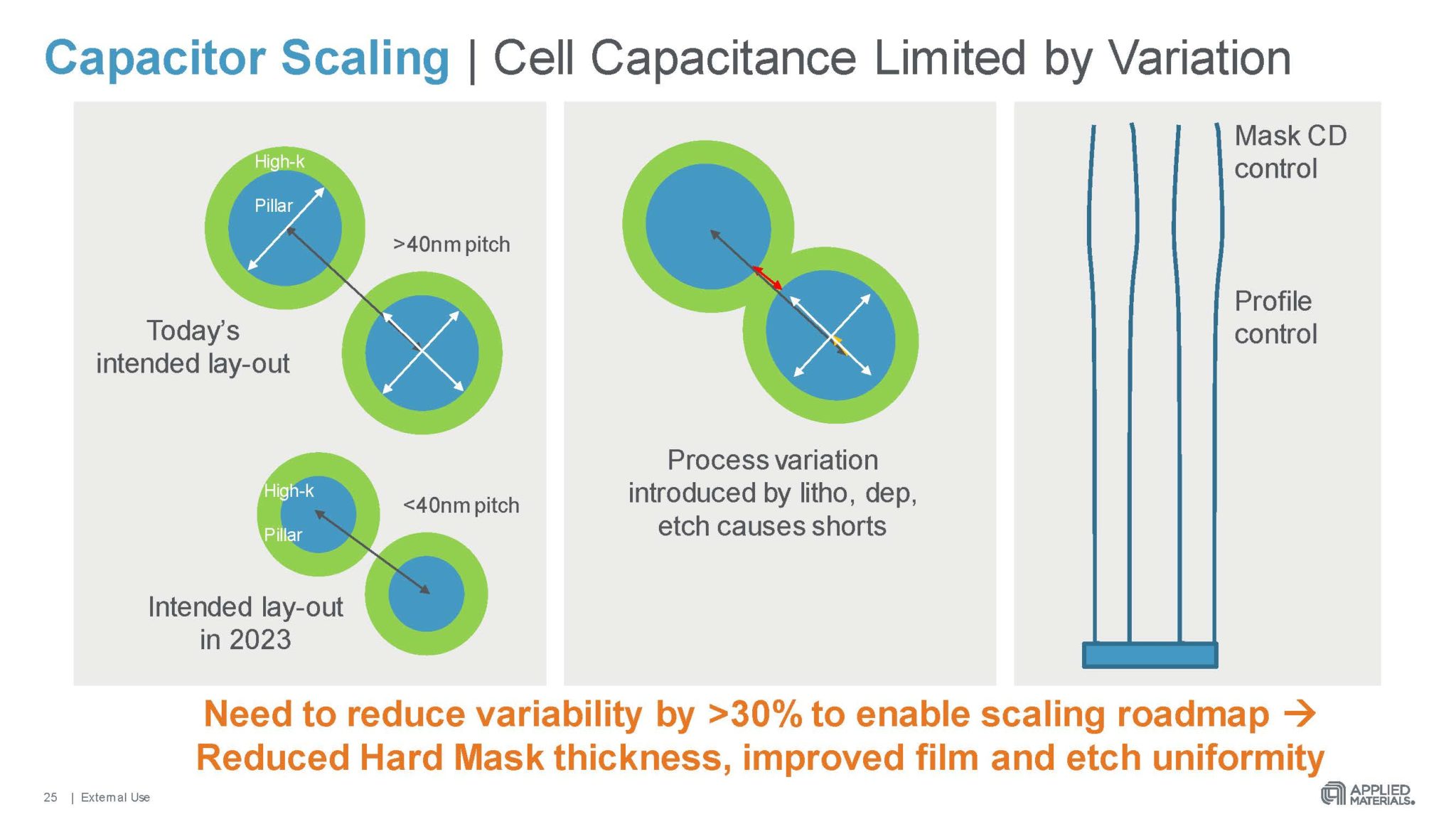 Capacitor Scaling | Cell Capacitance Limited by Variation

High-k

Pillar

>40nm pitch

Today's intended lay-out

High-k

Pillar

<40nm pitch

Intended lay-out in 2023

Process variation introduced by litho, dep, etch causes shorts

Mask CD control

Profile control

Need to reduce variability by >30% to enable scaling roadmap → Reduced Hard Mask thickness, improved film and etch uniformity

25 | External Use

APPLIED MATERIALS.